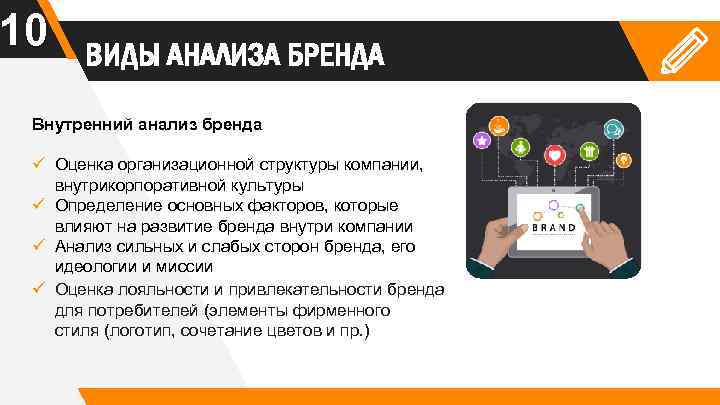 10

ВИДЫ АНАЛИЗА БРЕНДА

Внутренний анализ бренда

✓ Оценка организационной структуры компании, внутрикорпоративной культуры
✓ Определение основных факторов, которые влияют на развитие бренда внутри компании
✓ Анализ сильных и слабых сторон бренда, его идеологии и миссии
✓ Оценка лояльности и привлекательности бренда для потребителей (элементы фирменного стиля (логотип, сочетание цветов и пр.)

BRAND